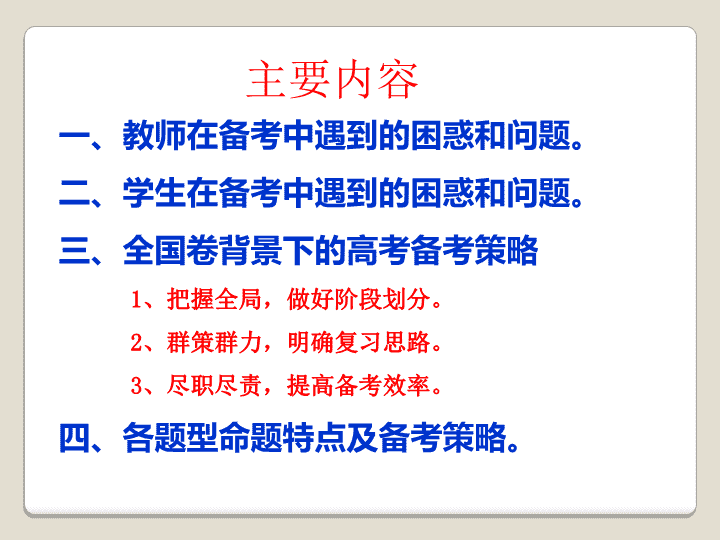 主要内容

一、教师在备考中遇到的困惑和问题。

二、学生在备考中遇到的困惑和问题。

三、全国卷背景下的高考备考策略

1、把握全局，做好阶段划分。

2、群策群力，明确复习思路。

3、尽职尽责，提高备考效率。

四、各题型命题特点及备考策略。